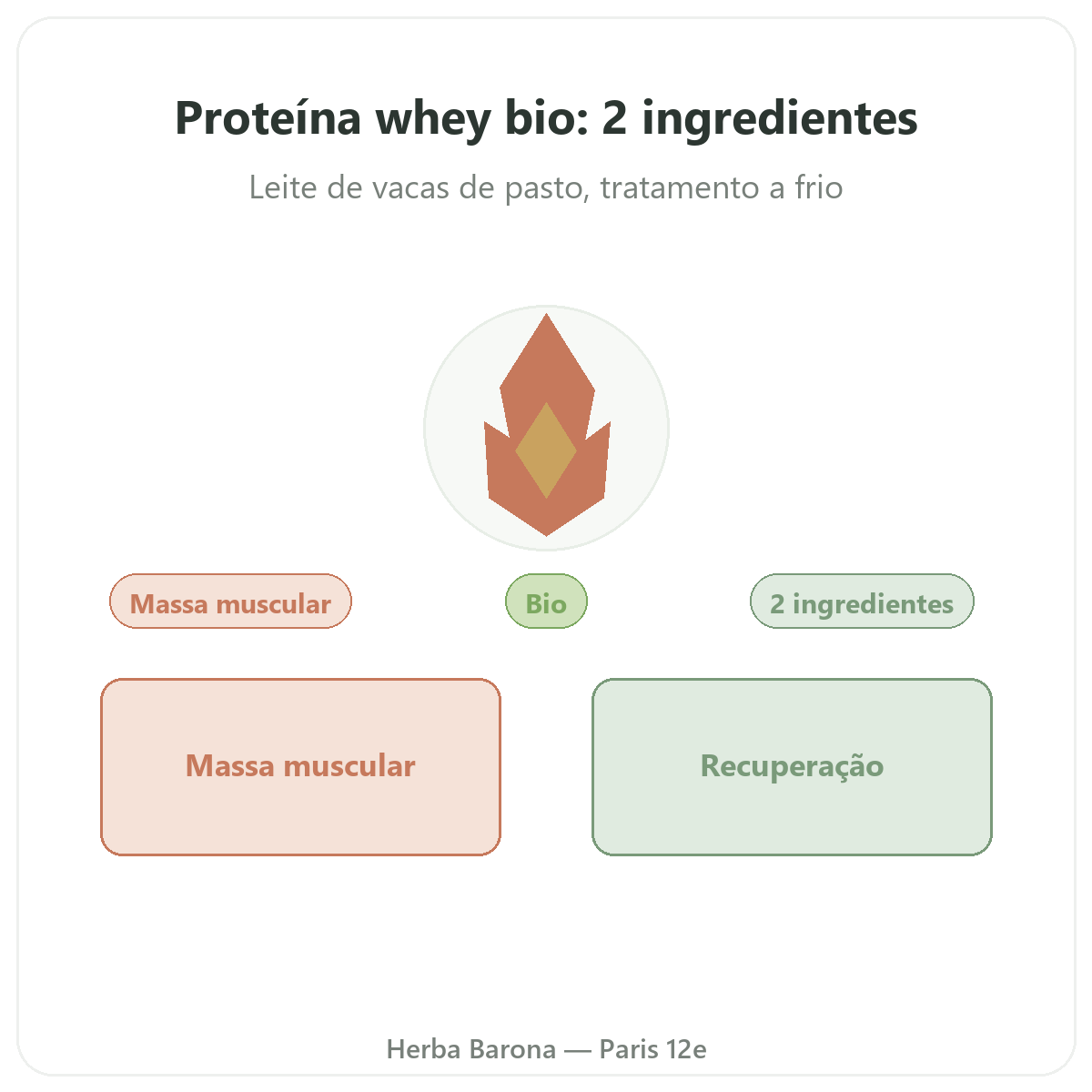 Proteína whey bio: 2 ingredientes

Leite de vacas de pasto, tratamento a frio

Massa muscular

Bio

2 ingredientes

Massa muscular

Recuperação

Herba Barona — Paris 12e